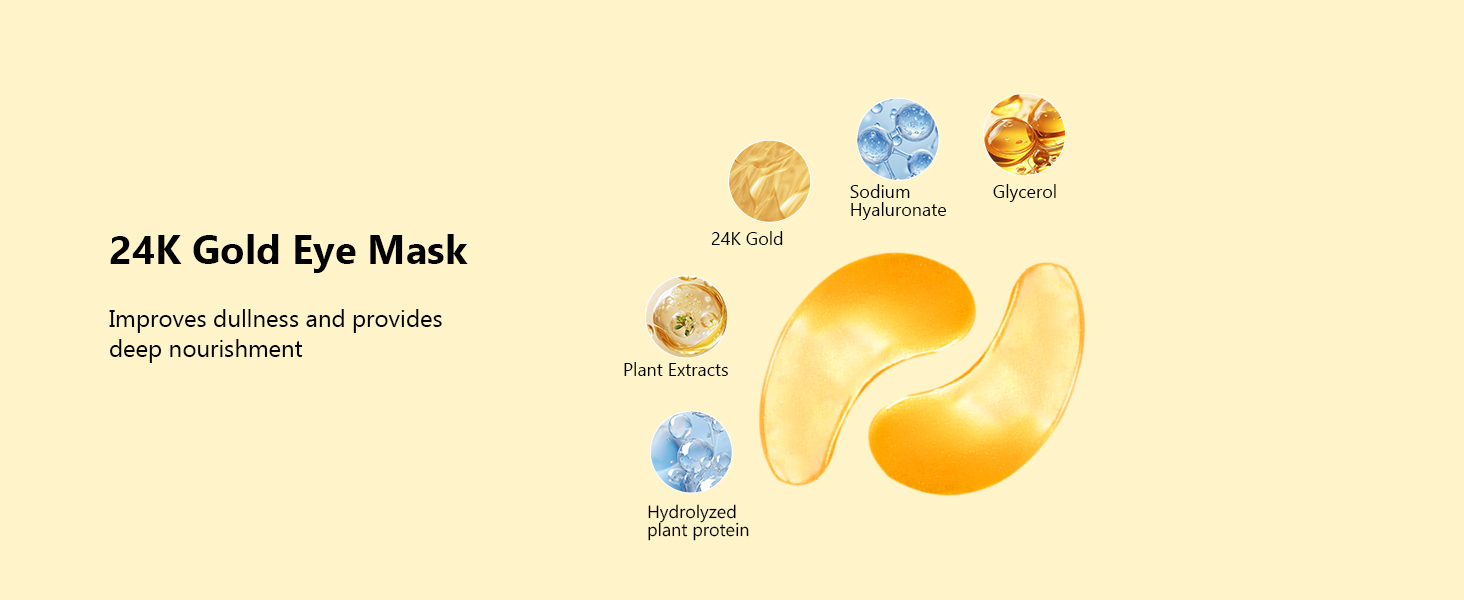 24K Gold Eye Mask

Improves dullness and provides deep nourishment

Sodium
Hyaluronate

Glycerol

24K Gold

Plant Extracts

Hydrolyzed
plant protein